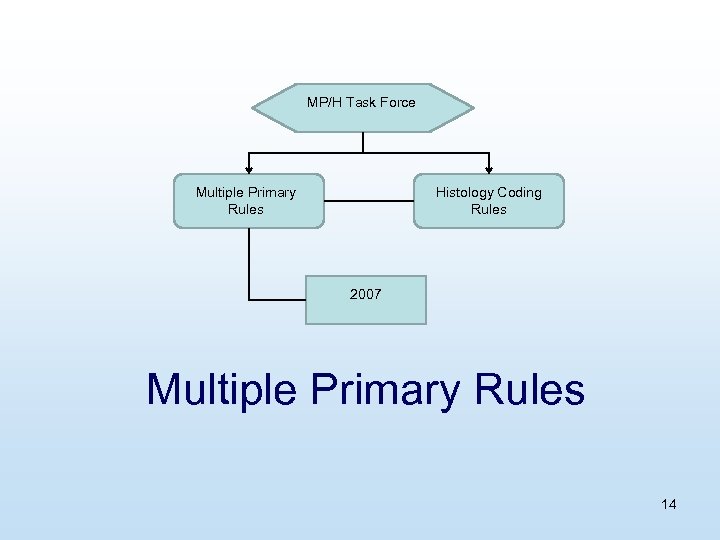 MP/H Task Force

Multiple Primary Rules

Histology Coding Rules

2007

Multiple Primary Rules

14